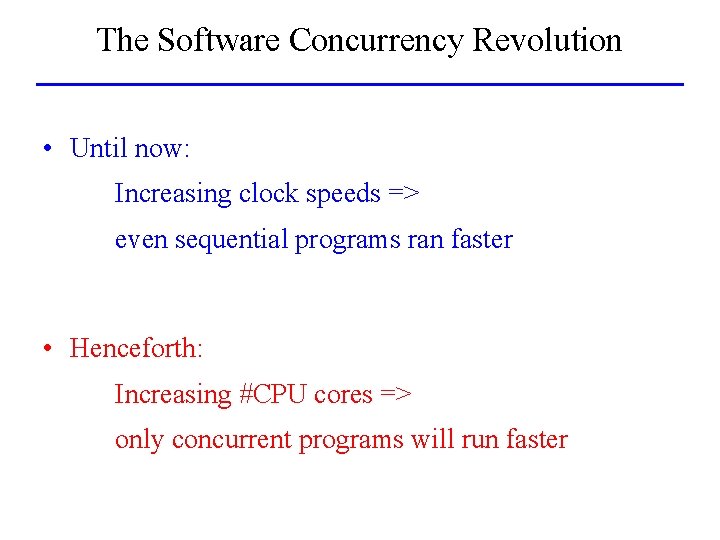 The Software Concurrency Revolution

• Until now:

Increasing clock speeds =>

even sequential programs ran faster

• Henceforth:

Increasing #CPU cores =>

only concurrent programs will run faster